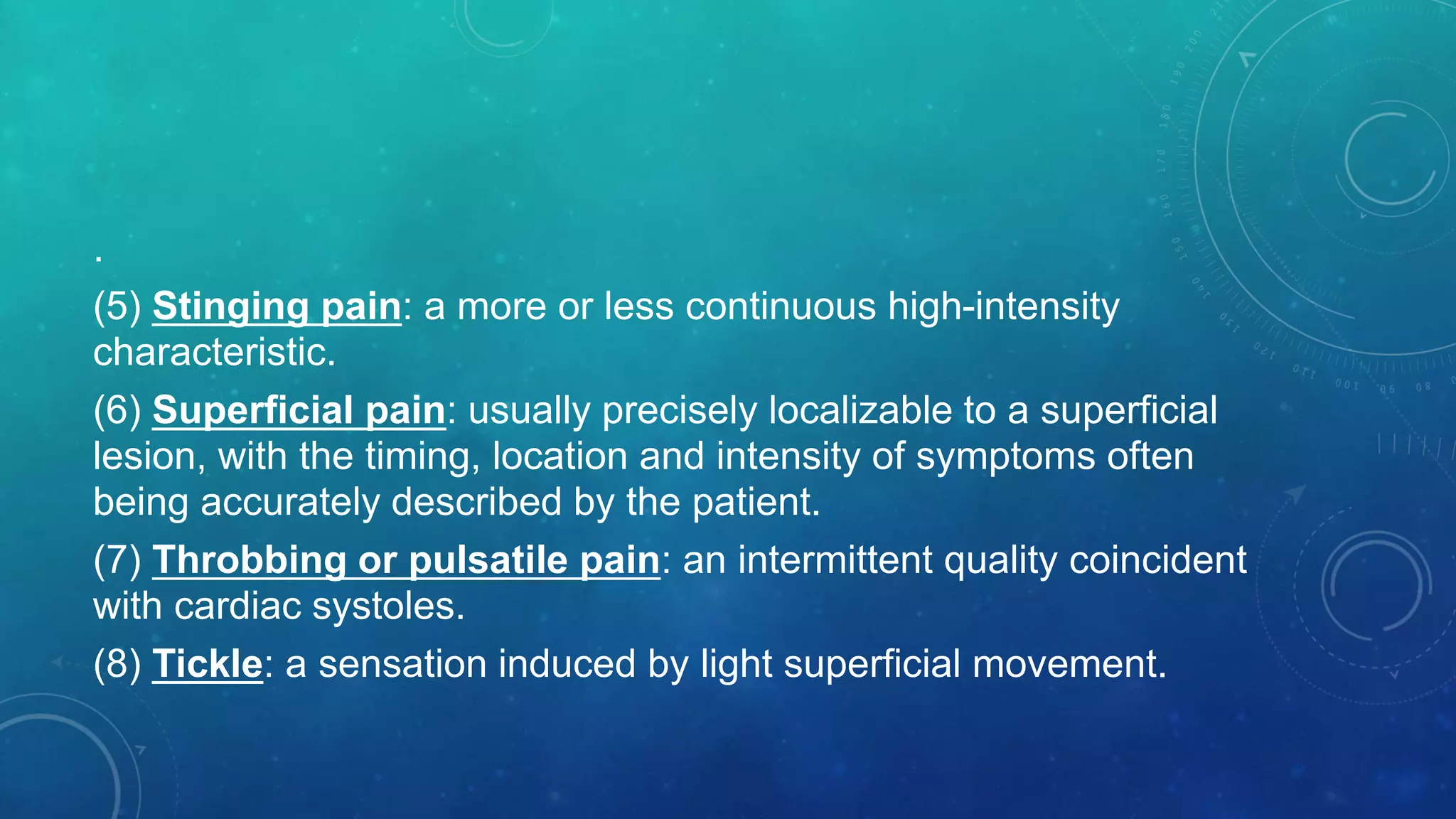 .

(5) Stinging pain: a more or less continuous high-intensity characteristic.

(6) Superficial pain: usually precisely localizable to a superficial lesion, with the timing, location and intensity of symptoms often being accurately described by the patient.

(7) Throbbing or pulsatile pain: an intermittent quality coincident with cardiac systoles.

(8) Tickle: a sensation induced by light superficial movement.